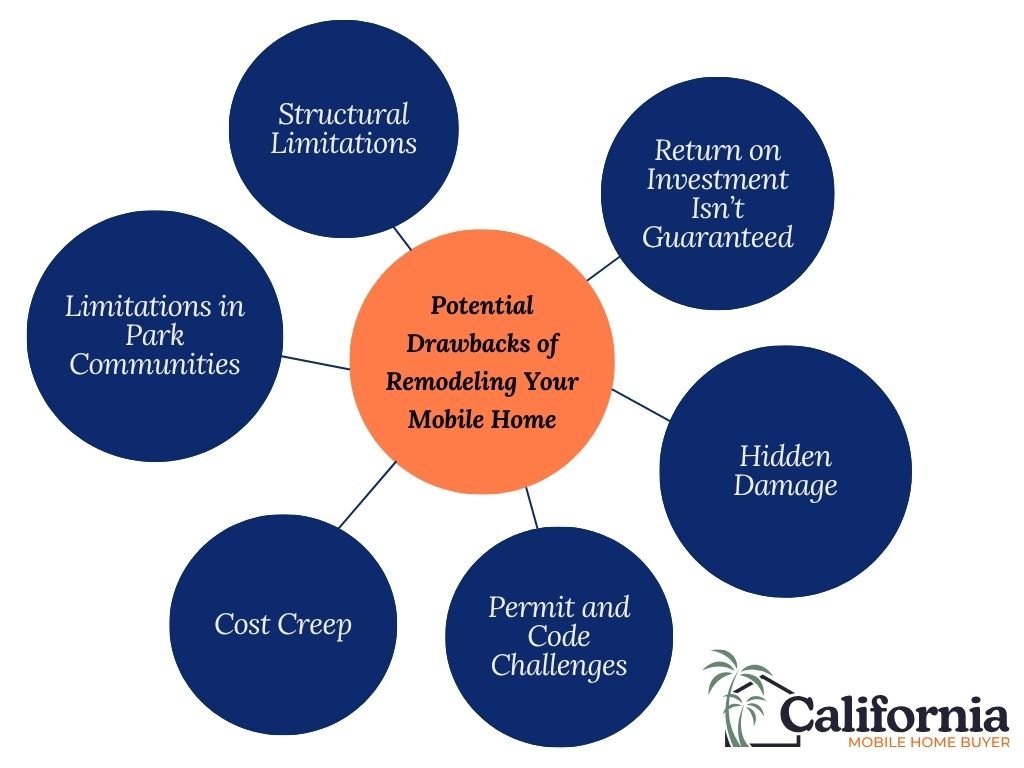 Potential Drawbacks of Remodeling Your Mobile Home

Structural Limitations

Return on Investment Isn't Guaranteed

Hidden Damage

Permit and Code Challenges

Cost Creep

Limitations in Park Communities

California
MOBILE HOME BUYER